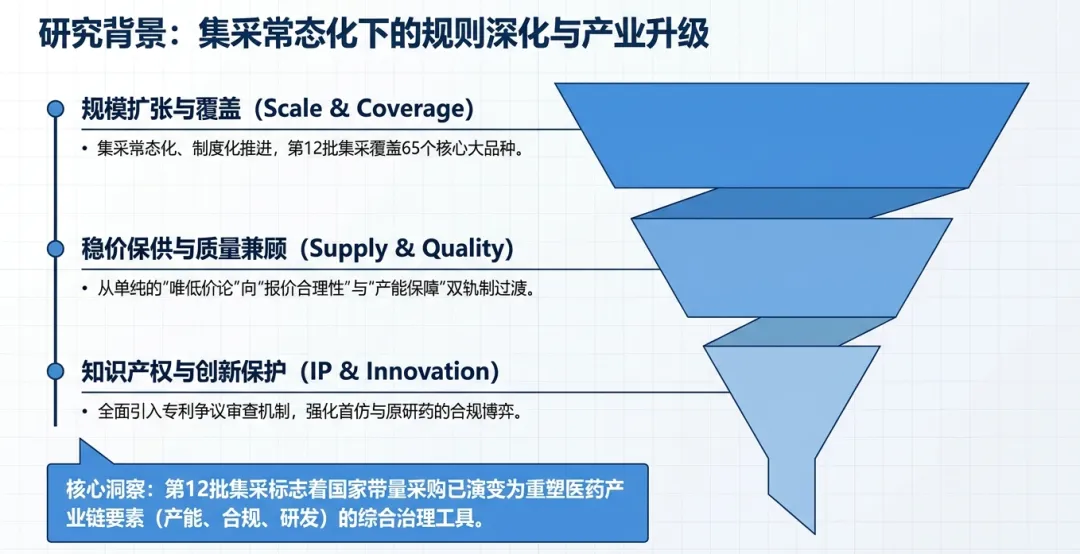 研究背景：集采常态化下的规则深化与产业升级

规模扩张与覆盖（Scale & Coverage）

• 集采常态化、制度化推进，第12批集采覆盖65个核心大品种。

稳价保供与质量兼顾（Supply & Quality）

• 从单纯的"唯低价论"向"报价合理性"与"产能保障"双轨制过渡。

知识产权与创新保护（IP & Innovation）

• 全面引入专利争议审查机制，强化首仿与原研药的合规博弈。

核心洞察：第12批集采标志着国家带量采购已演变为重塑医药产业链要素（产能、合规、研发）的综合治理工具。